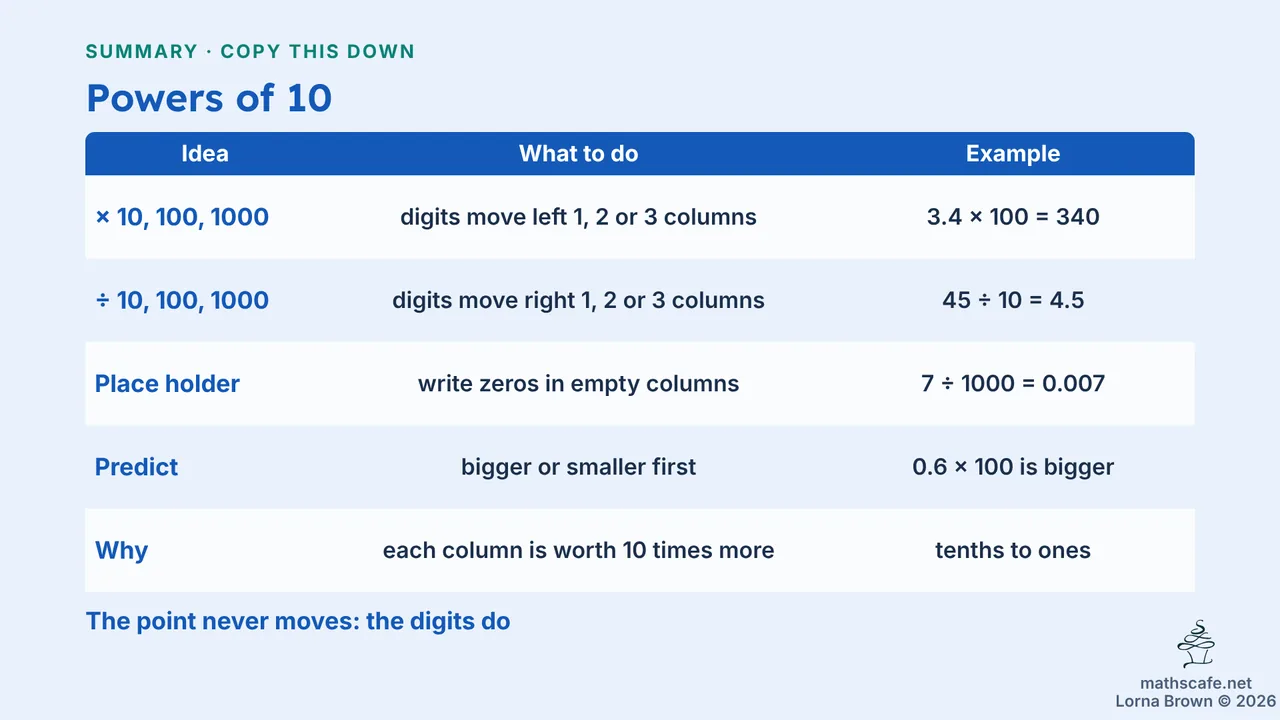 SUMMARY · COPY THIS DOWN

Powers of 10

| Idea | What to do | Example |
|---|---|---|
| × 10, 100, 1000 | digits move left 1, 2 or 3 columns | $3.4 \times 100 = 340$ |
| ÷ 10, 100, 1000 | digits move right 1, 2 or 3 columns | $45 \div 10 = 4.5$ |
| Place holder | write zeros in empty columns | $7 \div 1000 = 0.007$ |
| Predict | bigger or smaller first | $0.6 \times 100$ is bigger |
| Why | each column is worth 10 times more | tenths to ones |

The point never moves: the digits do

mathscafe.net
Lorna Brown © 2026